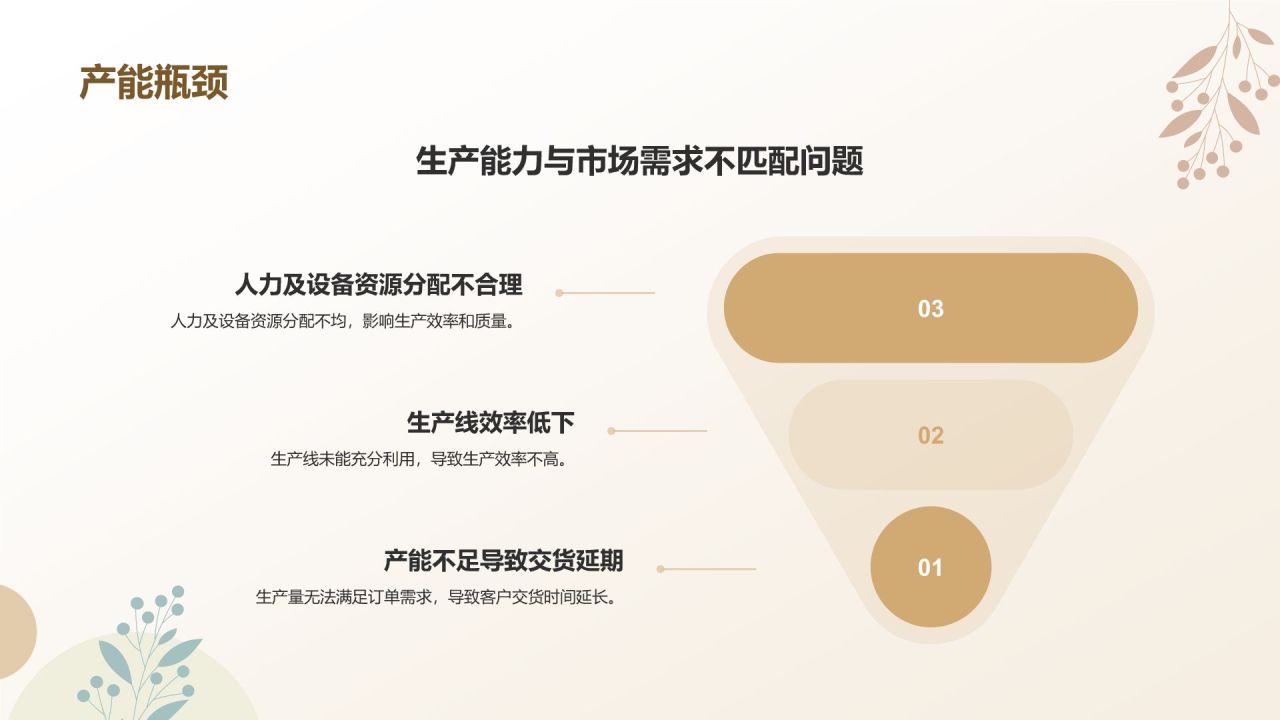 产能瓶颈

生产能力与市场需求不匹配问题

人力及设备资源分配不合理
人力及设备资源分配不均，影响生产效率和质量。

03

生产线效率低下
生产线未能充分利用，导致生产效率不高。

02

产能不足导致交货延期
生产量无法满足订单需求，导致客户交货时间延长。

01